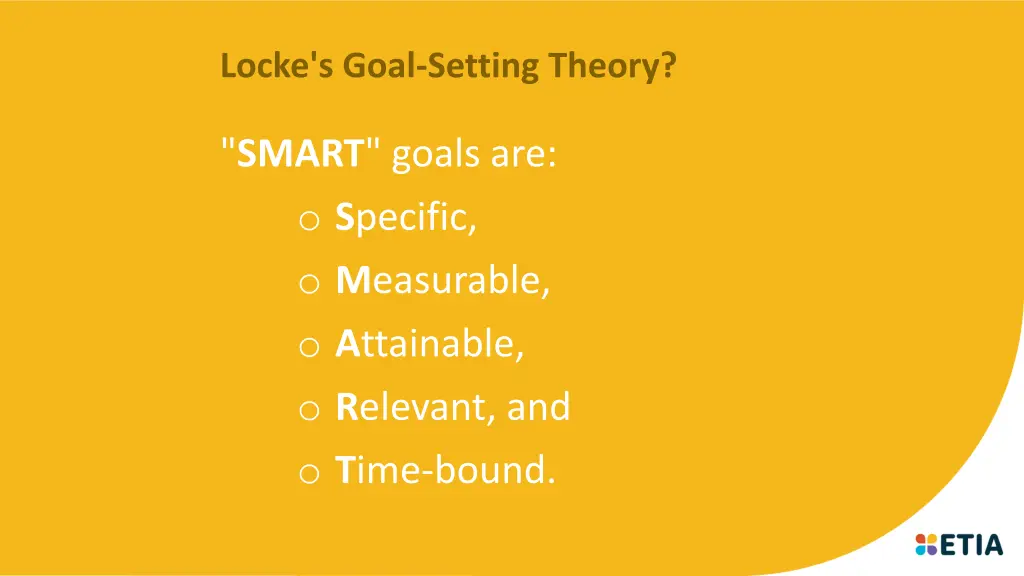 Locke's Goal-Setting Theory?

"SMART" goals are:

o Specific,
o Measurable,
o Attainable,
o Relevant, and
o Time-bound.

ETIA